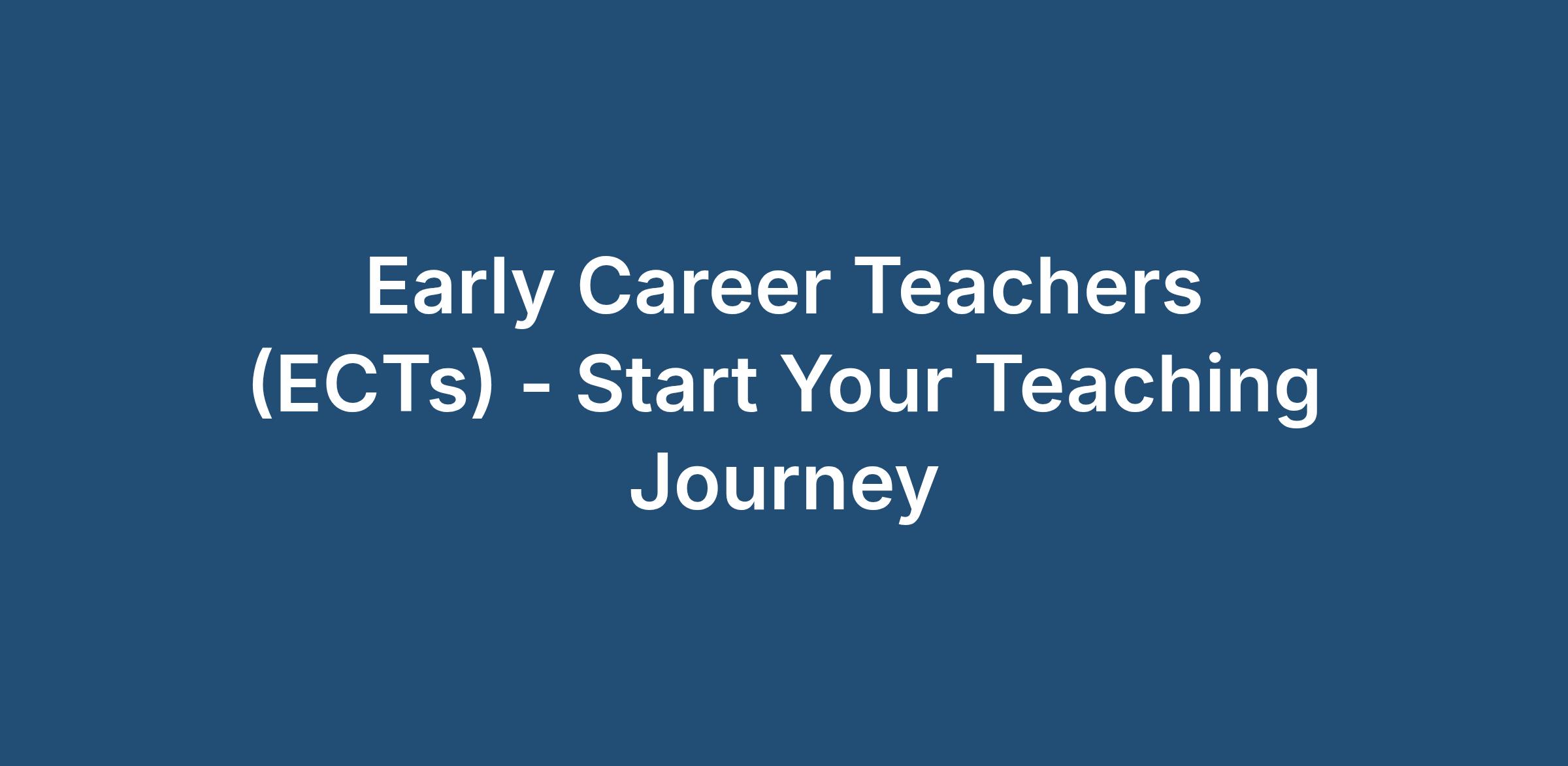 Early Career Teachers (ECTs) - Start Your Teaching Journey